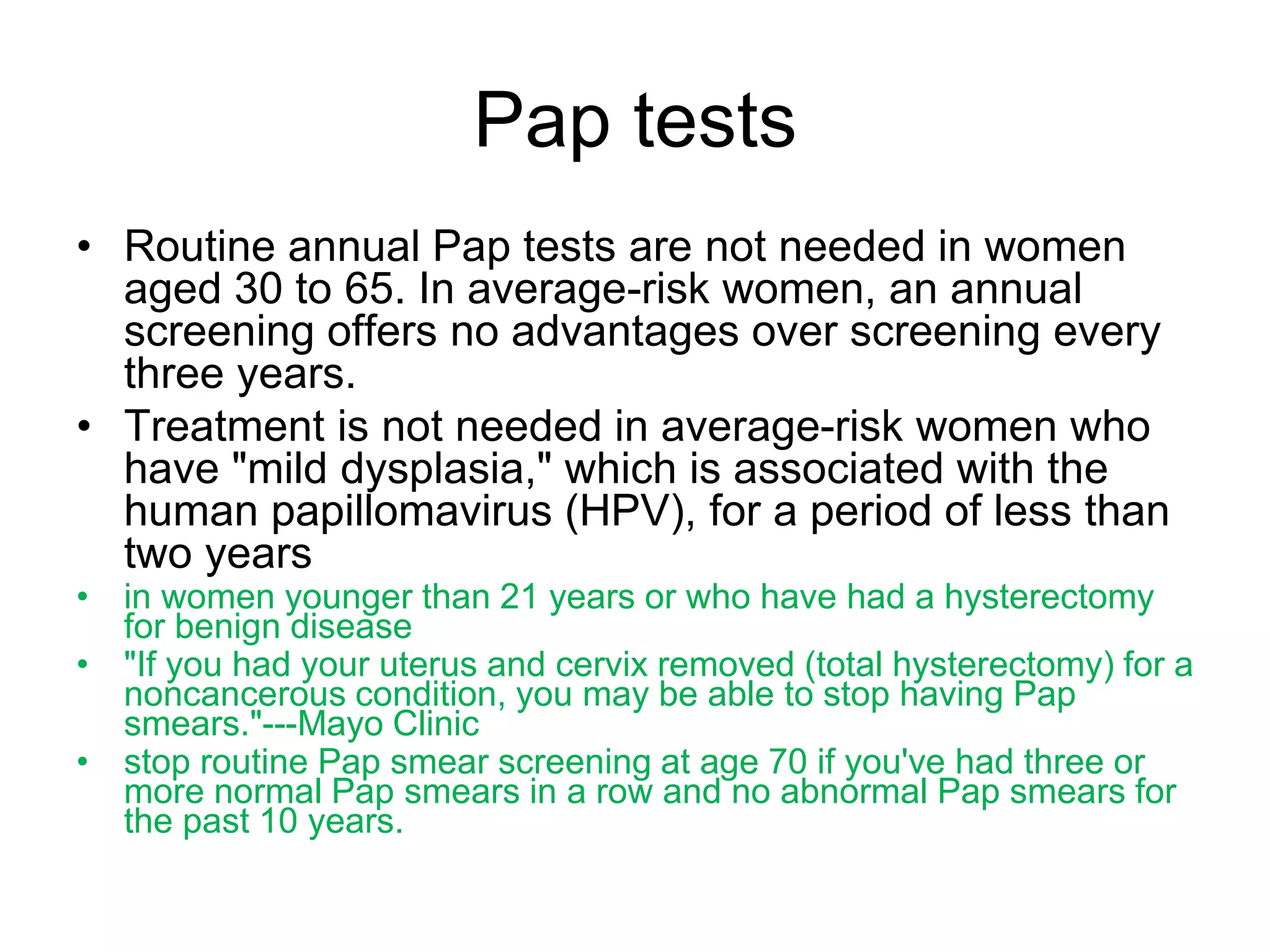 Pap tests

• Routine annual Pap tests are not needed in women aged 30 to 65. In average-risk women, an annual screening offers no advantages over screening every three years.
• Treatment is not needed in average-risk women who have "mild dysplasia," which is associated with the human papillomavirus (HPV), for a period of less than two years
• in women younger than 21 years or who have had a hysterectomy for benign disease
• "If you had your uterus and cervix removed (total hysterectomy) for a noncancerous condition, you may be able to stop having Pap smears."---Mayo Clinic
• stop routine Pap smear screening at age 70 if you've had three or more normal Pap smears in a row and no abnormal Pap smears for the past 10 years.